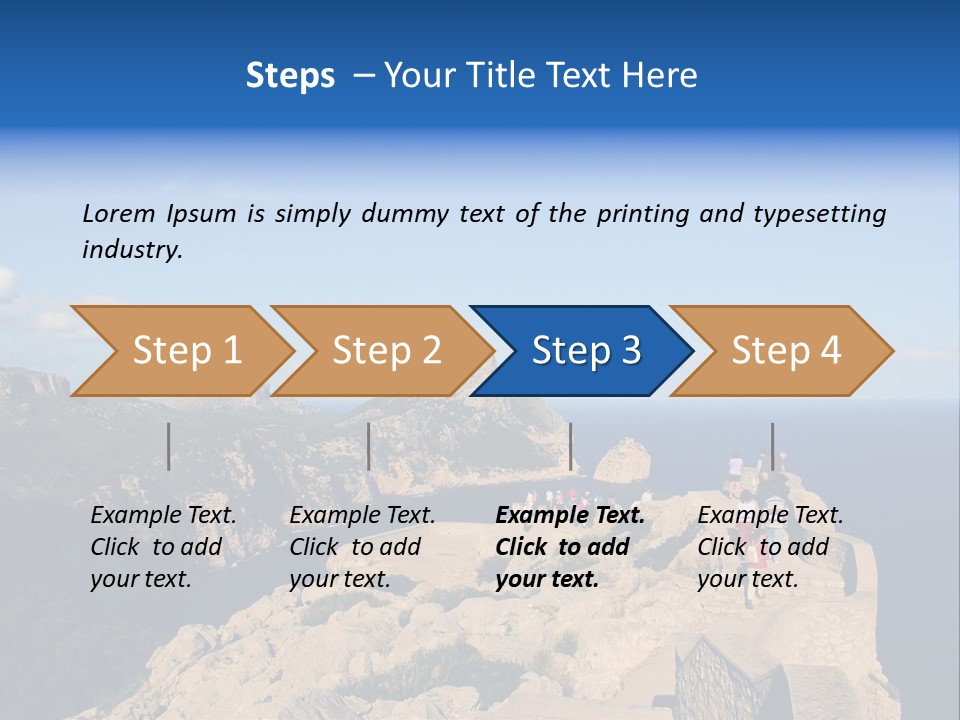 Steps – Your Title Text Here

Lorem Ipsum is simply dummy text of the printing and typesetting industry.

Step 1

Step 2

Step 3

Step 4

Example Text. Click to add your text.

Example Text. Click to add your text.

Example Text. Click to add your text.

Example Text. Click to add your text.